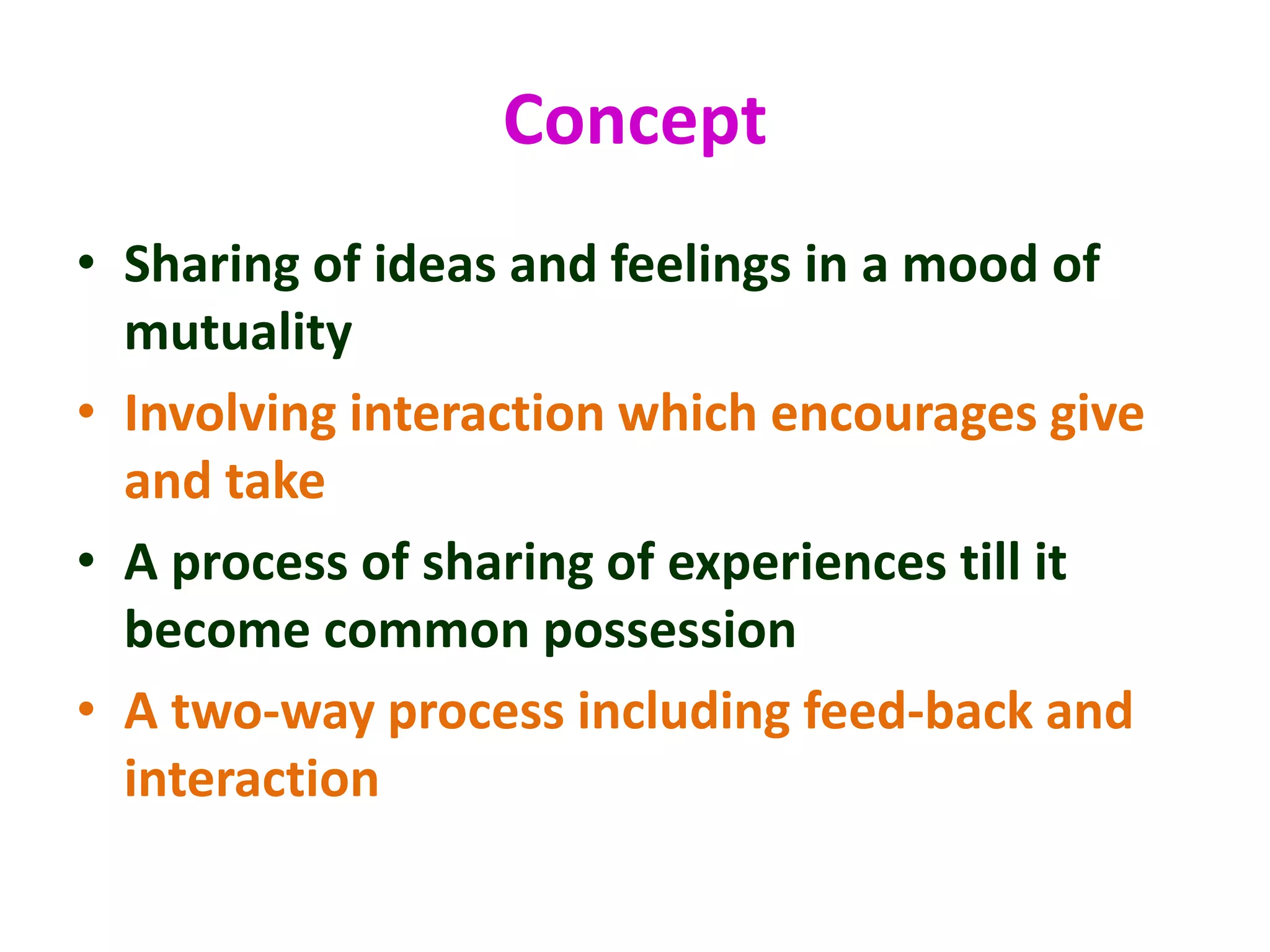 Concept

• Sharing of ideas and feelings in a mood of mutuality
• Involving interaction which encourages give and take
• A process of sharing of experiences till it become common possession
• A two-way process including feed-back and interaction